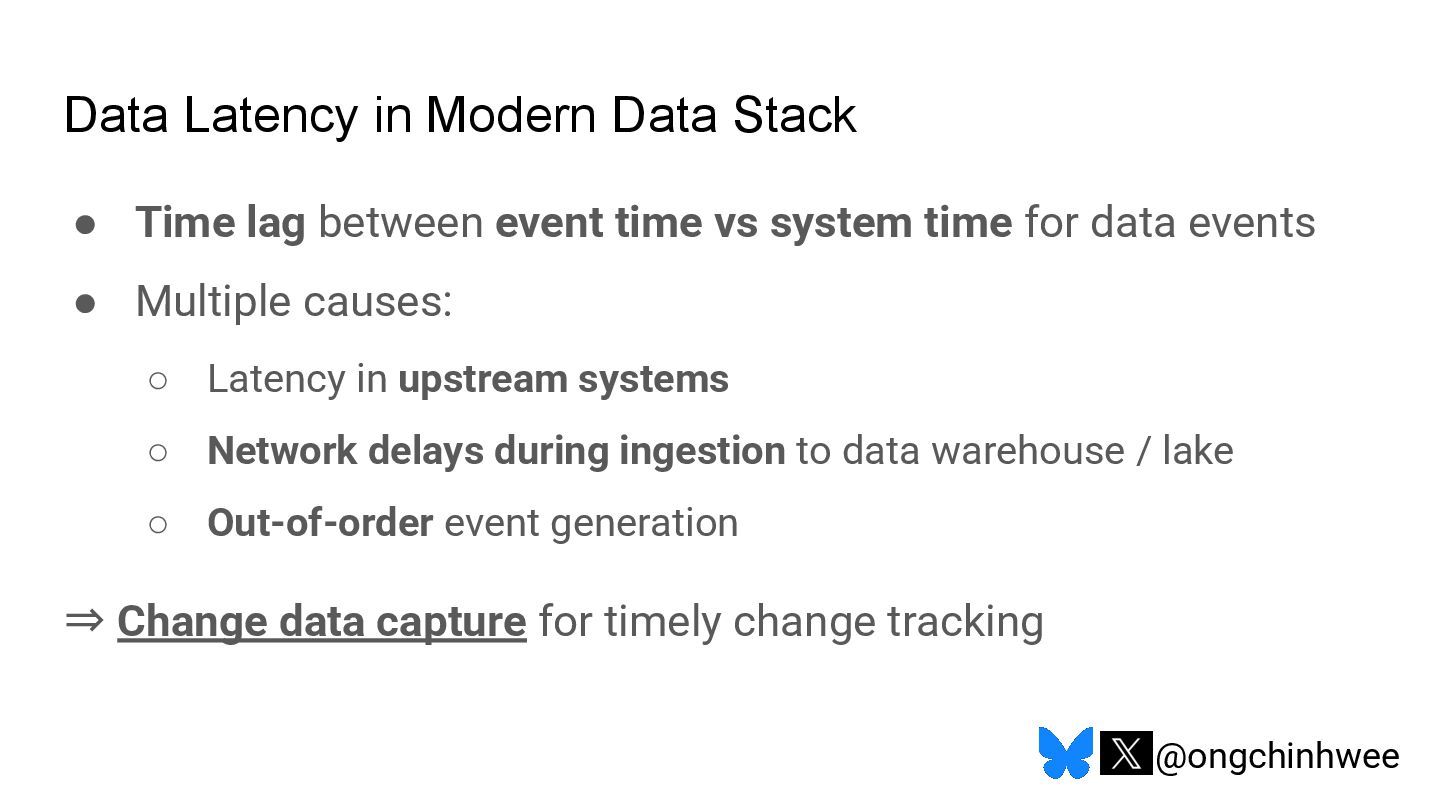 Data Latency in Modern Data Stack

● Time lag between event time vs system time for data events

● Multiple causes:

○ Latency in upstream systems

○ Network delays during ingestion to data warehouse / lake

○ Out-of-order event generation

⇒ Change data capture for timely change tracking

@ongchinhwee